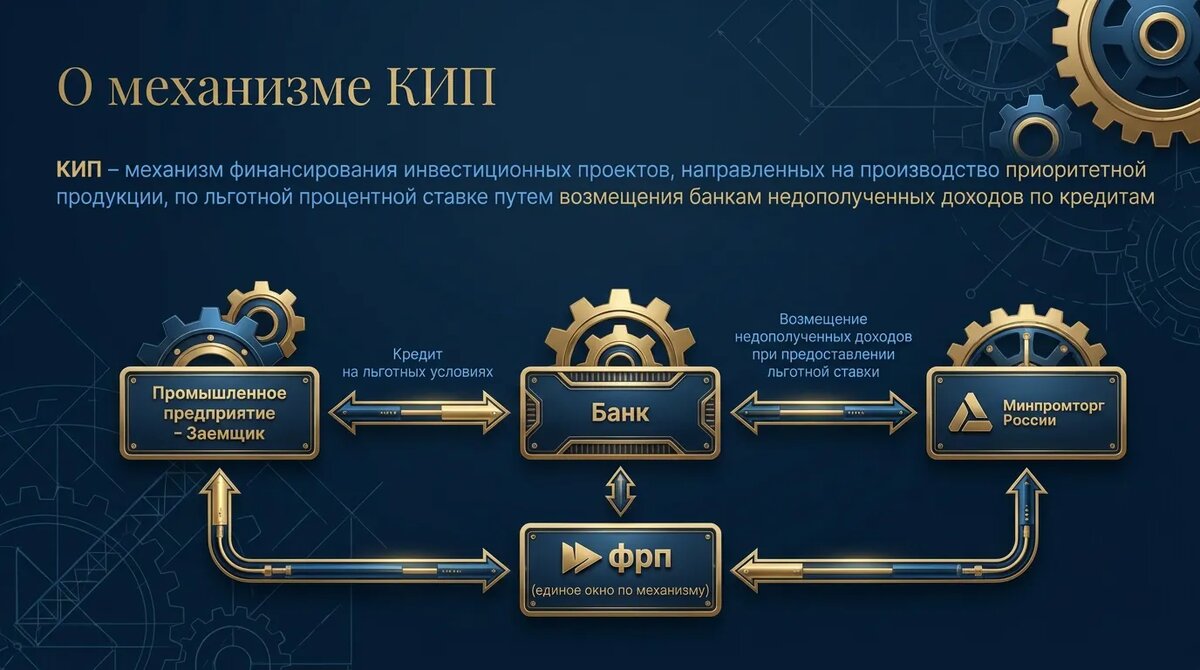 О механизме КИП

КИП – механизм финансирования инвестиционных проектов, направленных на производство приоритетной продукции, по льготной процентной ставке путем возмещения банкам недополученных доходов по кредитам

Промышленное предприятие – Заемщик

Кредит на льготных условиях

Банк

Возмещение недополученных доходов при предоставлении льготной ставки

Минпромторг России

фрп

(единое окно по механизму)